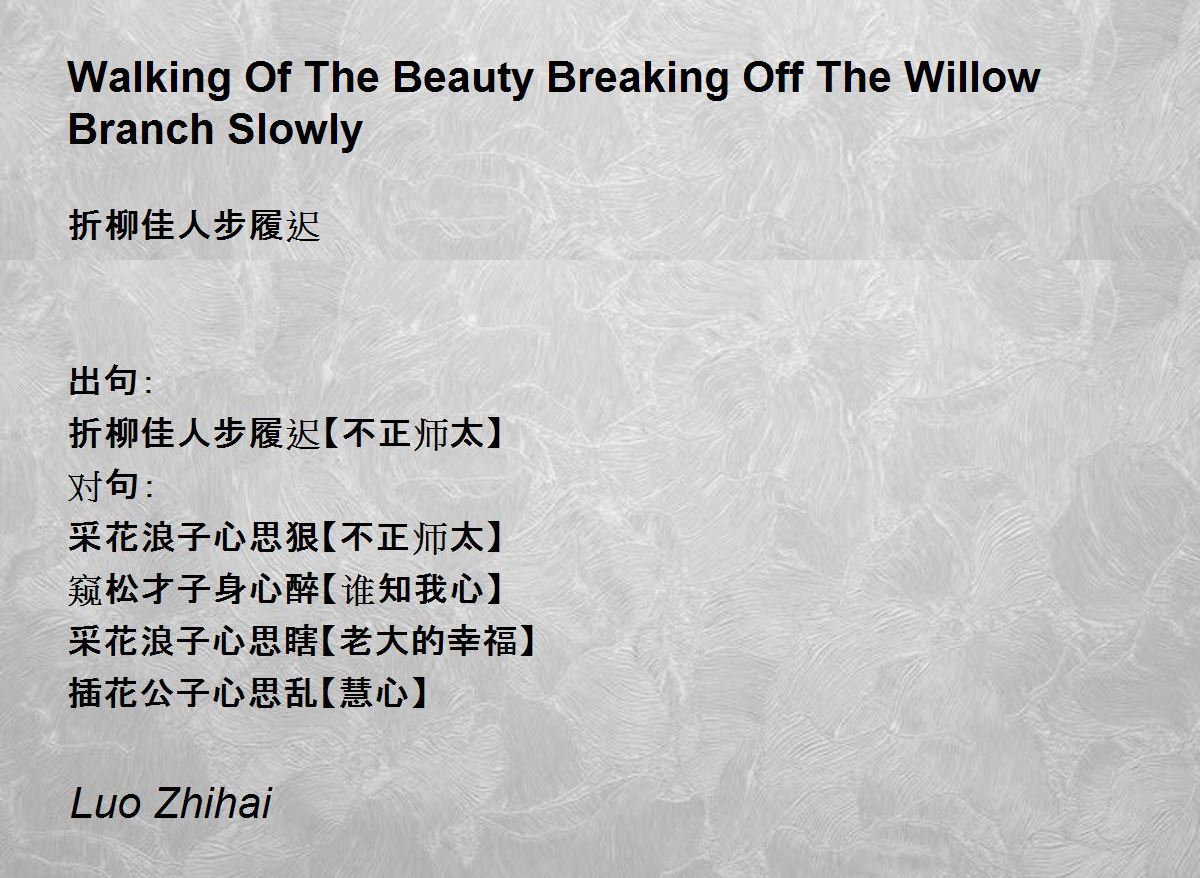 Walking Of The Beauty Breaking Off The Willow Branch Slowly

折柳佳人步履迟

出句:
折柳佳人步履迟【不正师太】
对句:
采花浪子心思狠【不正师太】
窥松才子身心醉【谁知我心】
采花浪子心思瞎【老大的幸福】
插花公子心思乱【慧心】

Luo Zhihai